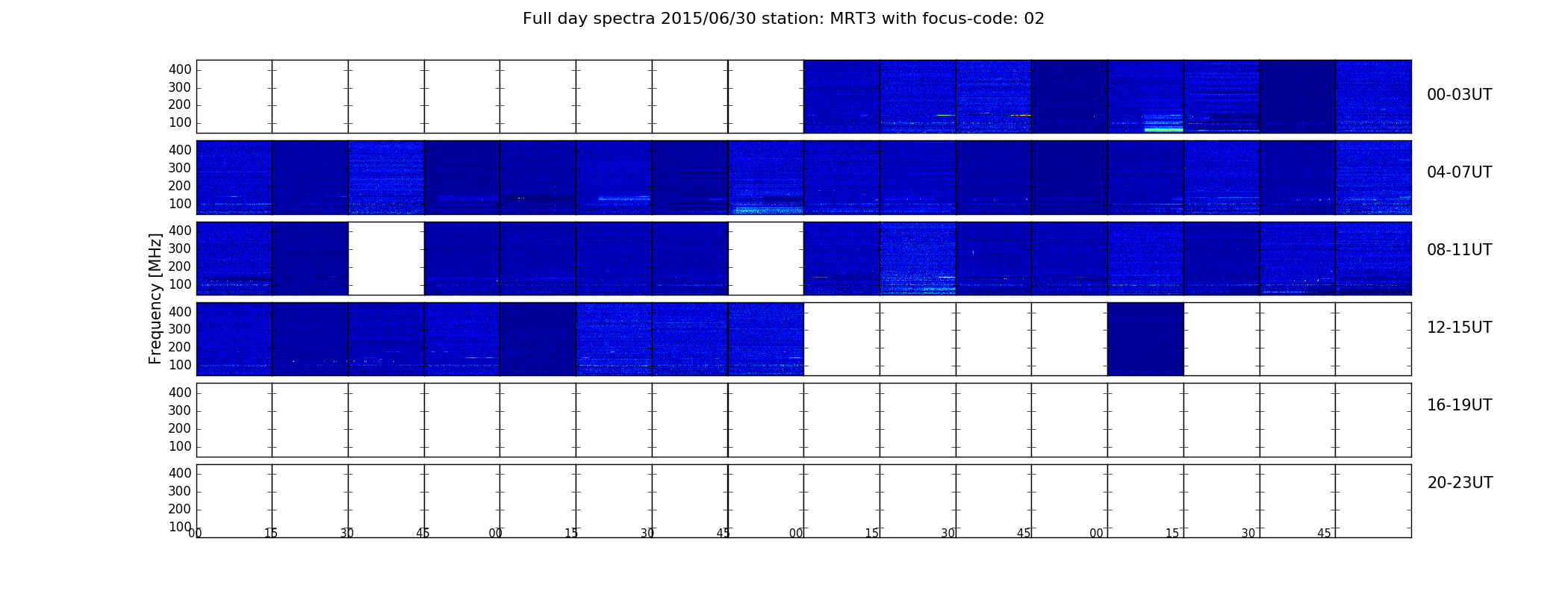 Full day spectra 2015/06/30 station: MRT3 with focus-code: 02

Frequency [MHz]

400
300
200
100
00-03UT

400
300
200
100
04-07UT

400
300
200
100
08-11UT

400
300
200
100
12-15UT

400
300
200
100
16-19UT

400
300
200
100
20-23UT

00 15 30 45 00 15 30 45 00 15 30 45 00 15 30 45